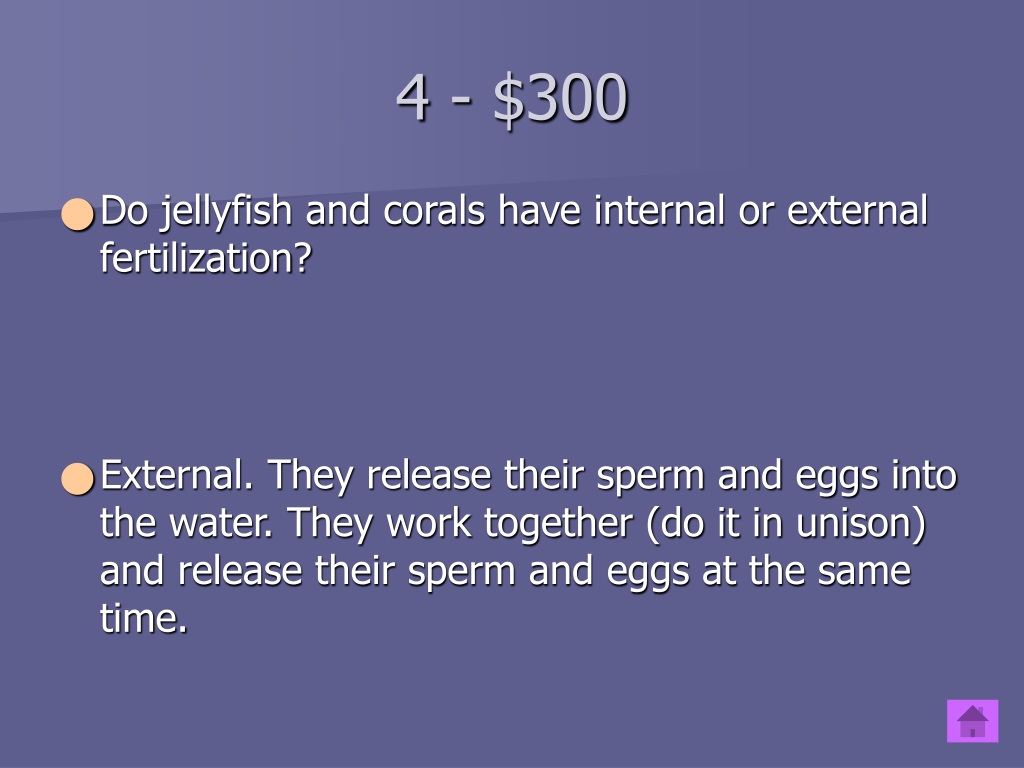 4 - \$300

Do jellyfish and corals have internal or external fertilization?

External. They release their sperm and eggs into the water. They work together (do it in unison) and release their sperm and eggs at the same time.